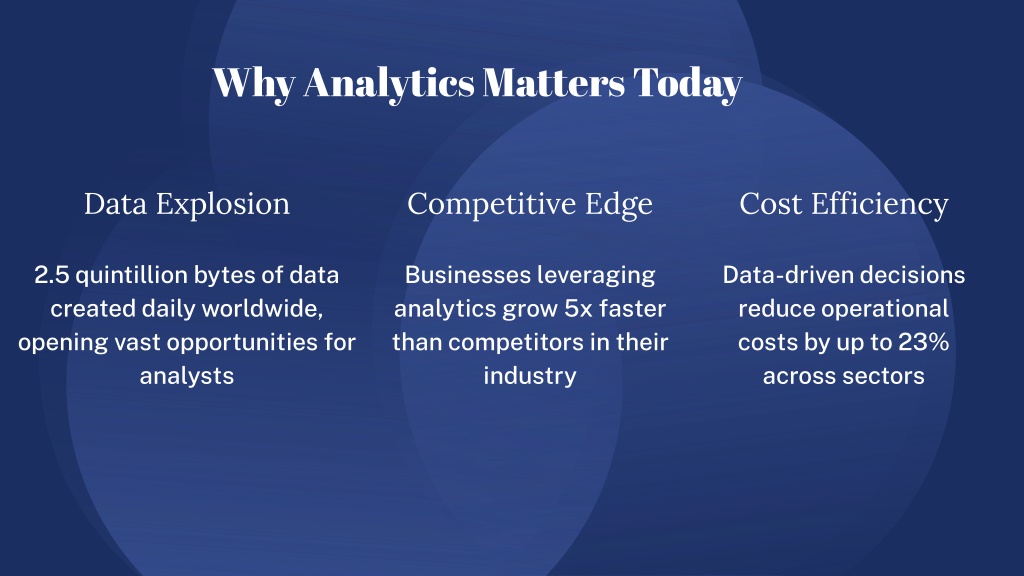 Why Analytics Matters Today

Data Explosion

2.5 quintillion bytes of data created daily worldwide, opening vast opportunities for analysts

Competitive Edge

Businesses leveraging analytics grow 5x faster than competitors in their industry

Cost Efficiency

Data-driven decisions reduce operational costs by up to 23% across sectors